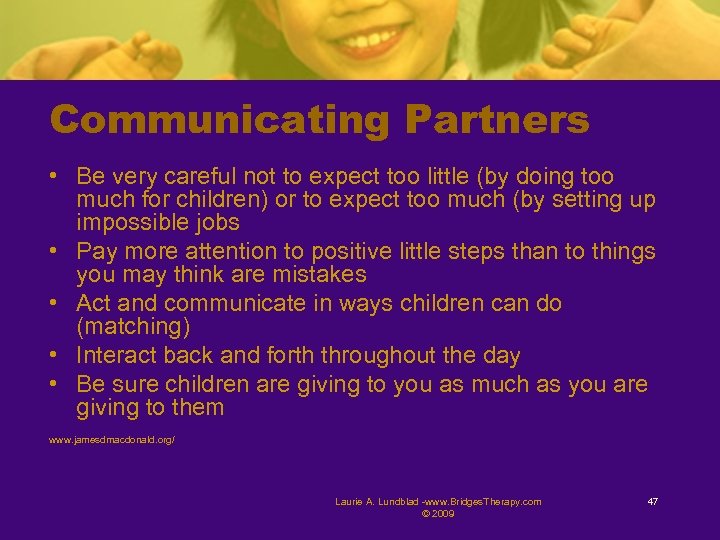 Communicating Partners

• Be very careful not to expect too little (by doing too much for children) or to expect too much (by setting up impossible jobs
• Pay more attention to positive little steps than to things you may think are mistakes
• Act and communicate in ways children can do (matching)
• Interact back and forth throughout the day
• Be sure children are giving to you as much as you are giving to them

www.jamesdmacdonald.org/

Laurie A. Lundblad -www.BridgesTherapy.com © 2009

47